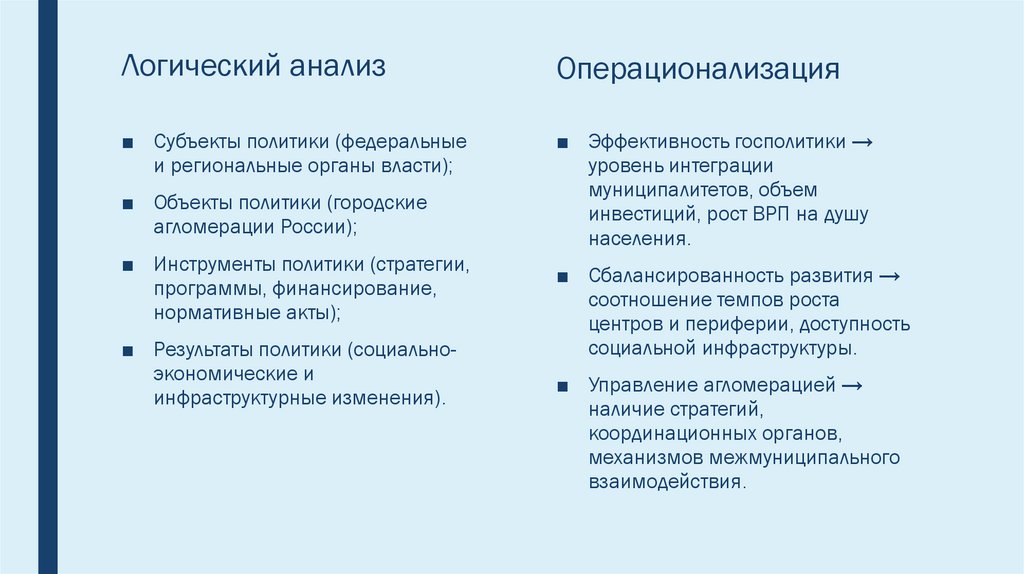 Логический анализ

■ Субъекты политики (федеральные и региональные органы власти);

■ Объекты политики (городские агломерации России);

■ Инструменты политики (стратегии, программы, финансирование, нормативные акты);

■ Результаты политики (социально-экономические и инфраструктурные изменения).

Операционализация

■ Эффективность госполитики → уровень интеграции муниципалитетов, объем инвестиций, рост ВРП на душу населения.

■ Сбалансированность развития → соотношение темпов роста центров и периферии, доступность социальной инфраструктуры.

■ Управление агломерацией → наличие стратегий, координационных органов, механизмов межмуниципального взаимодействия.